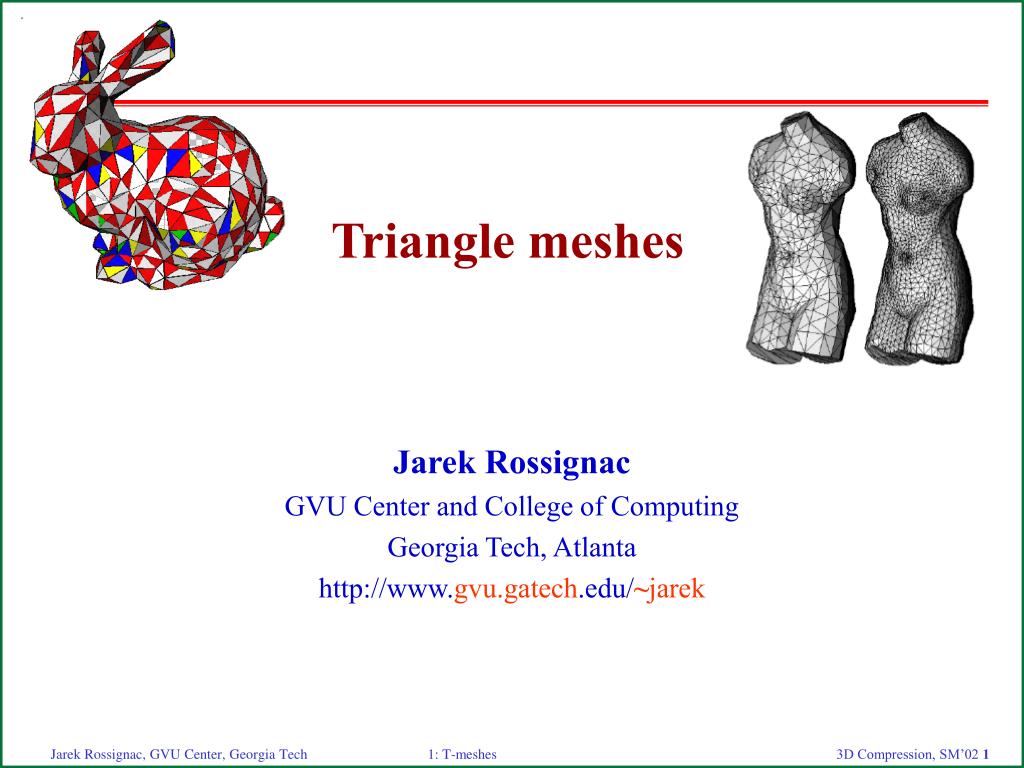 Triangle meshes

Jarek Rossignac
GVU Center and College of Computing
Georgia Tech, Atlanta
http://www.gvu.gatech.edu/~jarek

Jarek Rossignac, GVU Center, Georgia Tech

1: T-meshes

3D Compression, SM'02 1